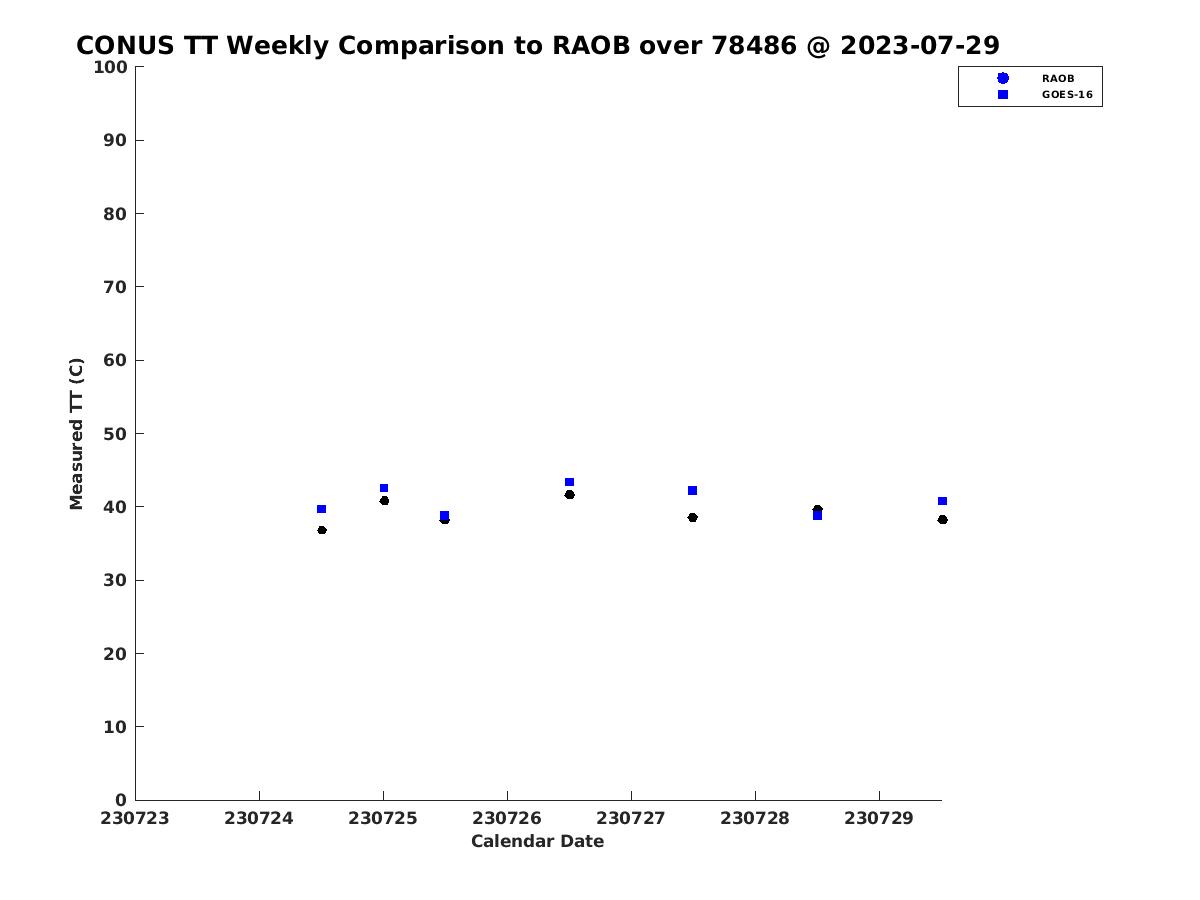 CONUS TT Weekly Comparison to RAOB over 78486 @ 2023-07-29

RAOB
GOES-16

Measured TT (C)

100
90
80
70
60
50
40
30
20
10
0

230723 230724 230725 230726 230727 230728 230729

Calendar Date